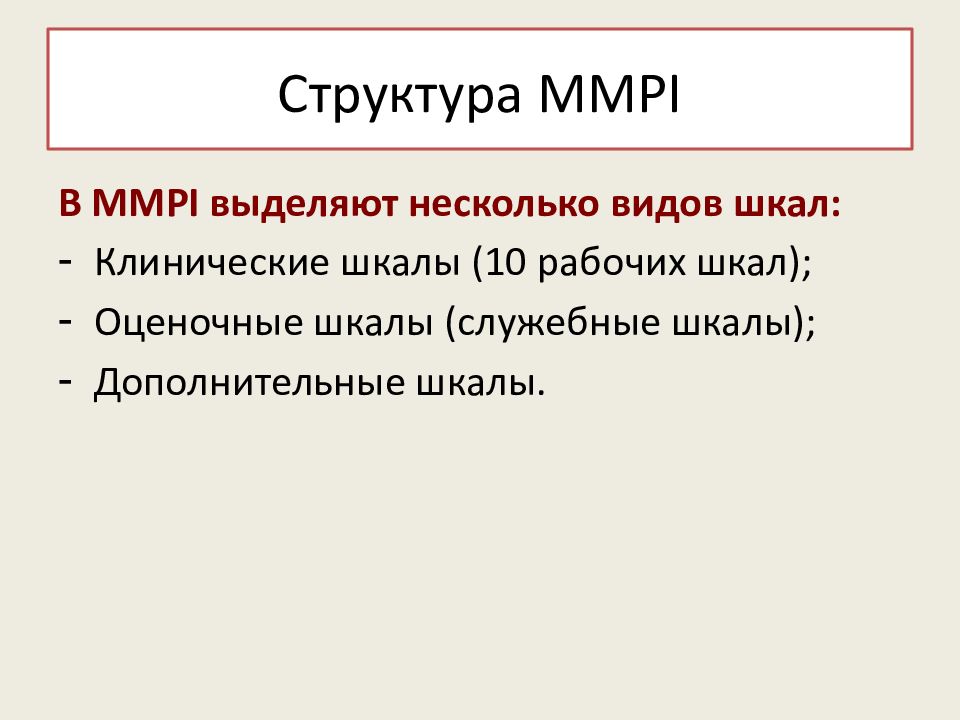 Структура MMPI

В MMPI выделяют несколько видов шкал:
- Клинические шкалы (10 рабочих шкал);
- Оценочные шкалы (служебные шкалы);
- Дополнительные шкалы.